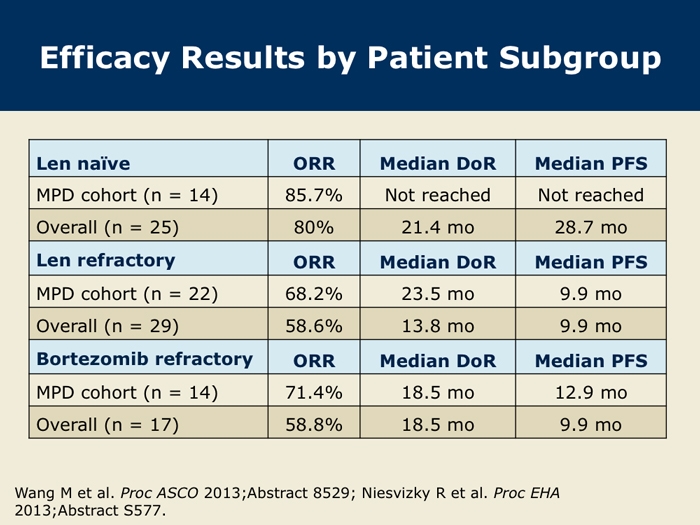 Efficacy Results by Patient Subgroup

| Len naïve | ORR | Median DoR | Median PFS |
|---|---|---|---|
| MPD cohort (n = 14) | 85.7% | Not reached | Not reached |
| Overall (n = 25) | 80% | 21.4 mo | 28.7 mo |
| Len refractory | ORR | Median DoR | Median PFS |
| MPD cohort (n = 22) | 68.2% | 23.5 mo | 9.9 mo |
| Overall (n = 29) | 58.6% | 13.8 mo | 9.9 mo |
| Bortezomib refractory | ORR | Median DoR | Median PFS |
| MPD cohort (n = 14) | 71.4% | 18.5 mo | 12.9 mo |
| Overall (n = 17) | 58.8% | 18.5 mo | 9.9 mo |

Wang M et al. Proc ASCO 2013;Abstract 8529; Niesvizky R et al. Proc EHA 2013;Abstract S577.